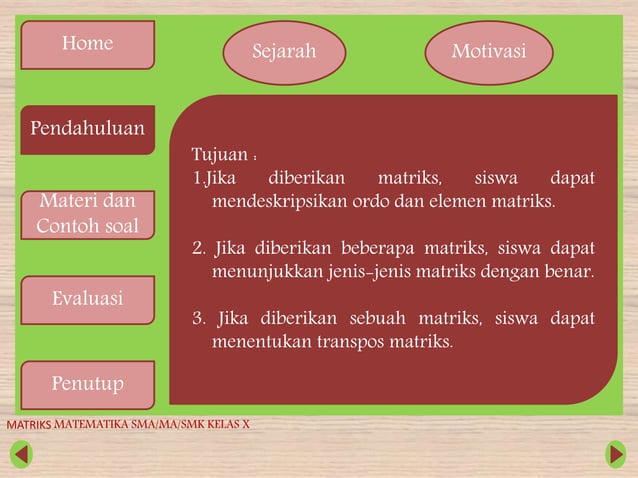 Home

Sejarah

Motivasi

Pendahuluan

Materi dan Contoh soal

Evaluasi

Penutup

Tujuan :
1.Jika diberikan matriks, siswa dapat mendeskripsikan ordo dan elemen matriks.

2. Jika diberikan beberapa matriks, siswa dapat menunjukkan jenis-jenis matriks dengan benar.

3. Jika diberikan sebuah matriks, siswa dapat menentukan transpos matriks.

MATRIKS MATEMATIKA SMA/MA/SMK KELAS X